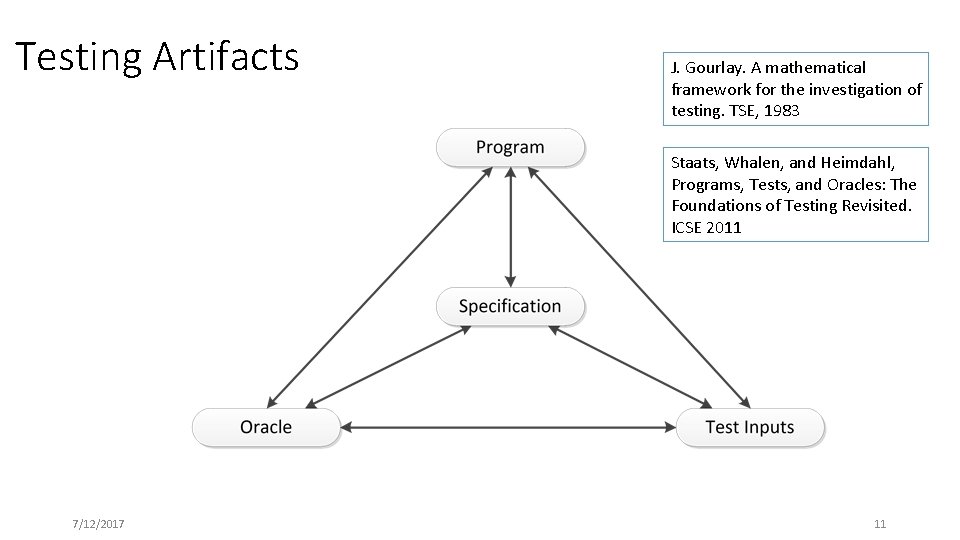 Testing Artifacts

J. Gourlay. A mathematical framework for the investigation of testing. TSE, 1983

Staats, Whalen, and Heimdahl, Programs, Tests, and Oracles: The Foundations of Testing Revisited. ICSE 2011

Program

Specification

Oracle

Test Inputs

7/12/2017

11